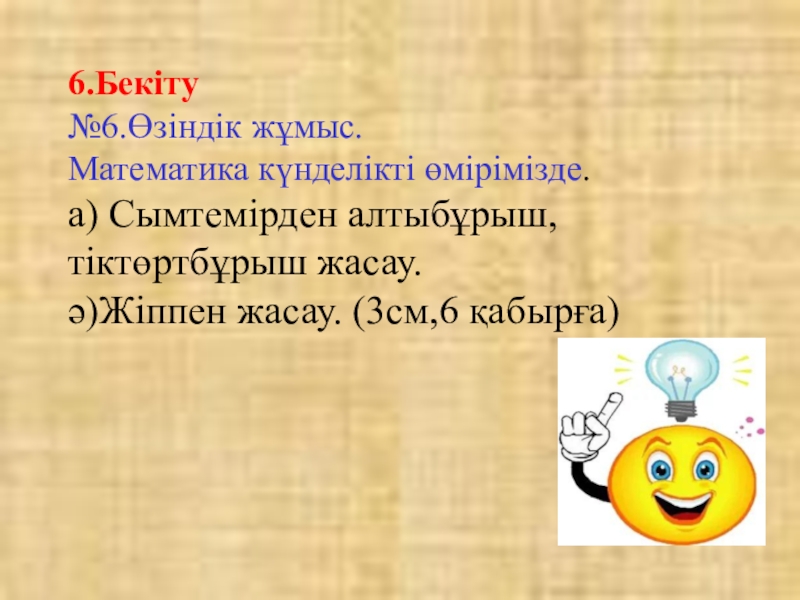 6.Бекіту
№6.Өзіндік жұмыс.
Математика күнделікті өмірімізде.
а) Сымтемірден алтыбұрыш, тіктөртбұрыш жасау.
ә)Жіппен жасау. (3см,6 қабырға)